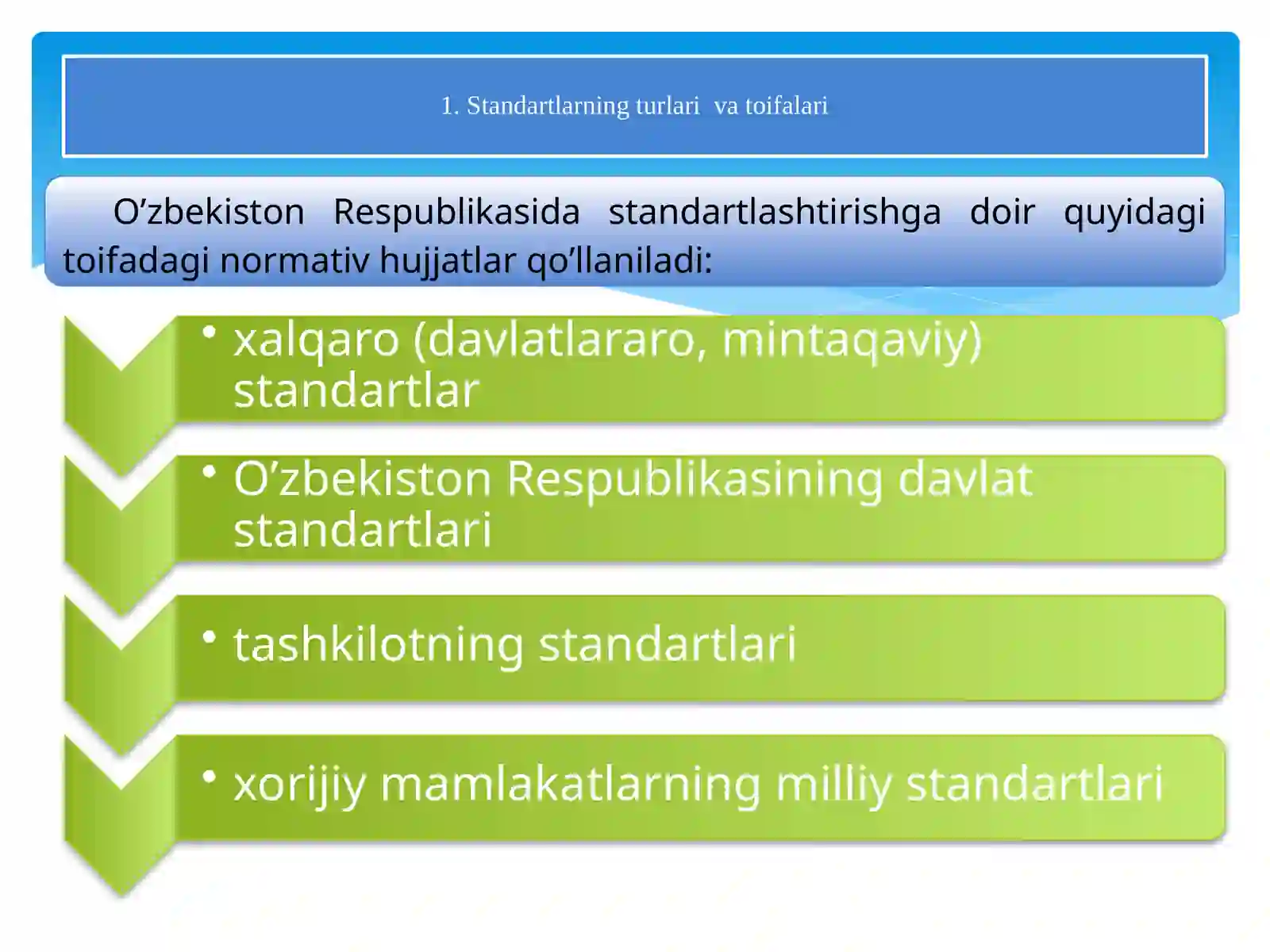 1. Standartlarning turlari va toifalari

O’zbekiston Respublikasida standartlashtirishga doir quyidagi toifadagi normativ hujjatlar qo’llaniladi:

• xalqaro (davlatlararo, mintaqaviy) standartlar

• O’zbekiston Respublikasining davlat standartlari

• tashkilotning standartlari

• xorijiy mamlakatlarning milliy standartlari